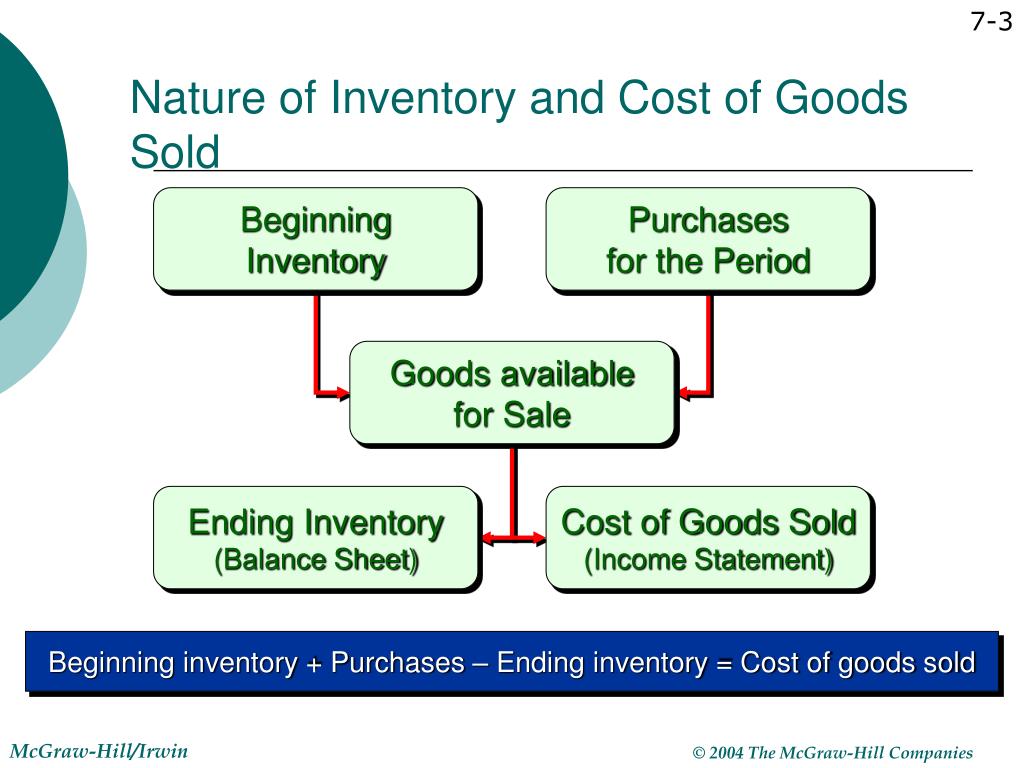 7-3

Nature of Inventory and Cost of Goods Sold

Beginning Inventory

Purchases for the Period

Goods available for Sale

Ending Inventory (Balance Sheet)

Cost of Goods Sold (Income Statement)

Beginning inventory + Purchases – Ending inventory = Cost of goods sold

McGraw-Hill/Irwin

© 2004 The McGraw-Hill Companies